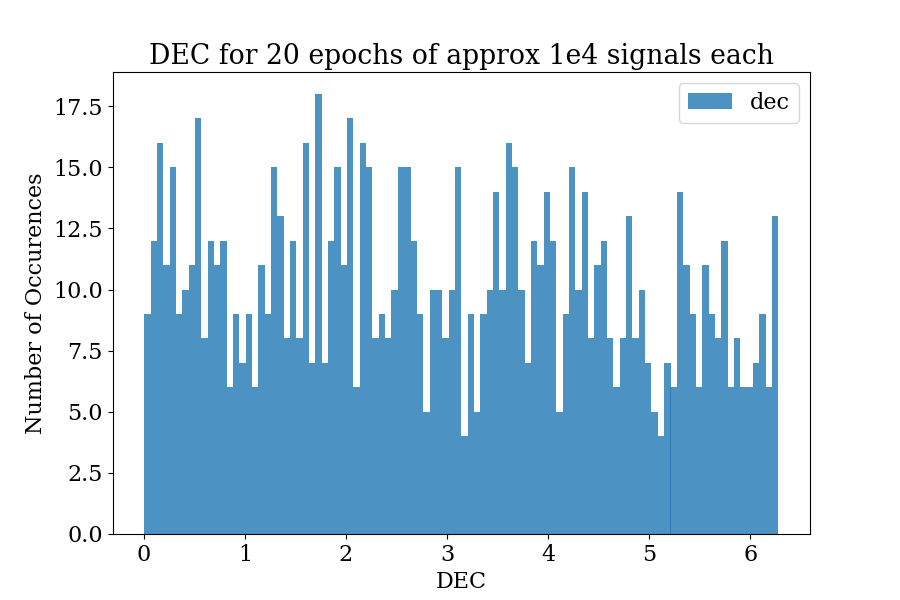 DEC for 20 epochs of approx 1e4 signals each

dec

Number of Occurences

17.5
15.0
12.5
10.0
7.5
5.0
2.5
0.0

0
1
2
3
4
5
6

DEC